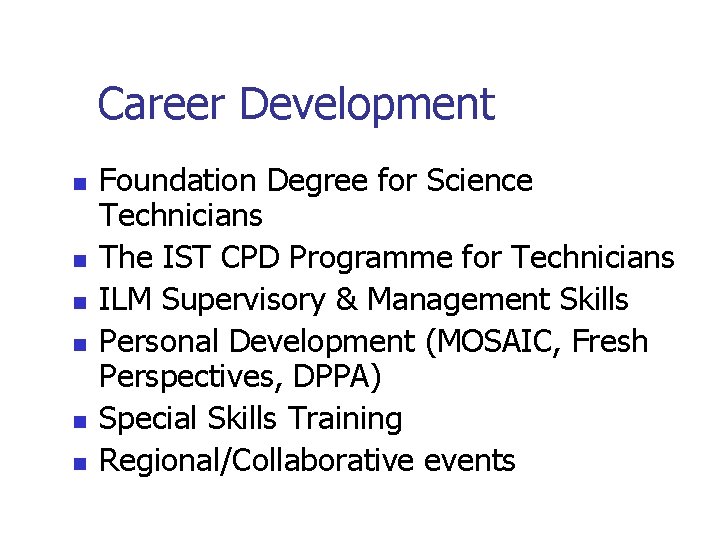 Career Development

- Foundation Degree for Science Technicians
- The IST CPD Programme for Technicians
- ILM Supervisory & Management Skills
- Personal Development (MOSAIC, Fresh Perspectives, DPPA)
- Special Skills Training
- Regional/Collaborative events